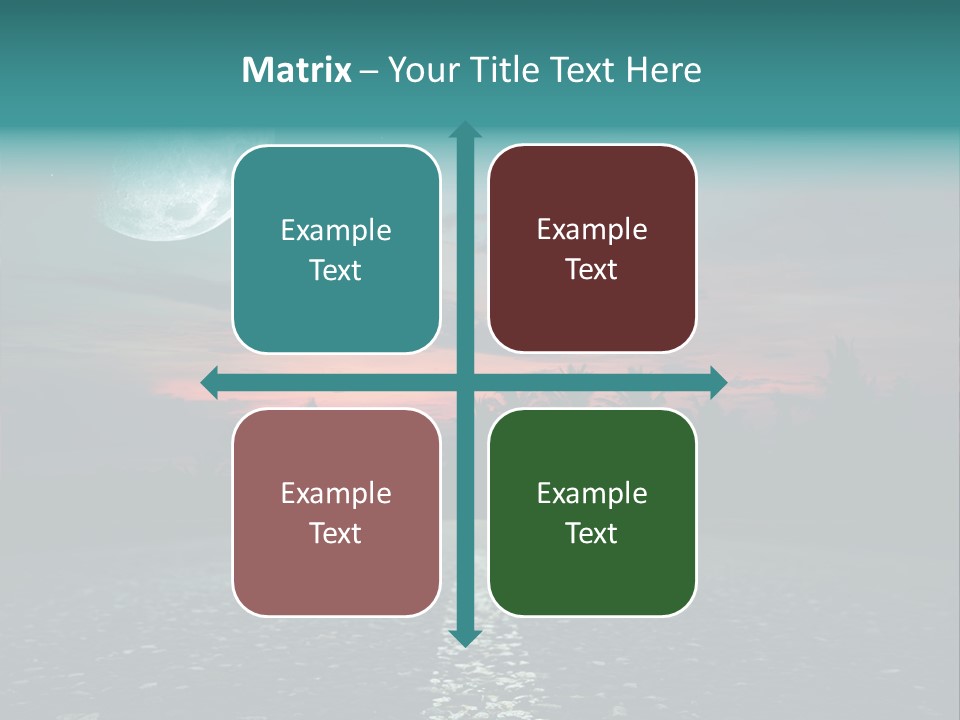 Matrix – Your Title Text Here

Example Text

Example Text

Example Text

Example Text